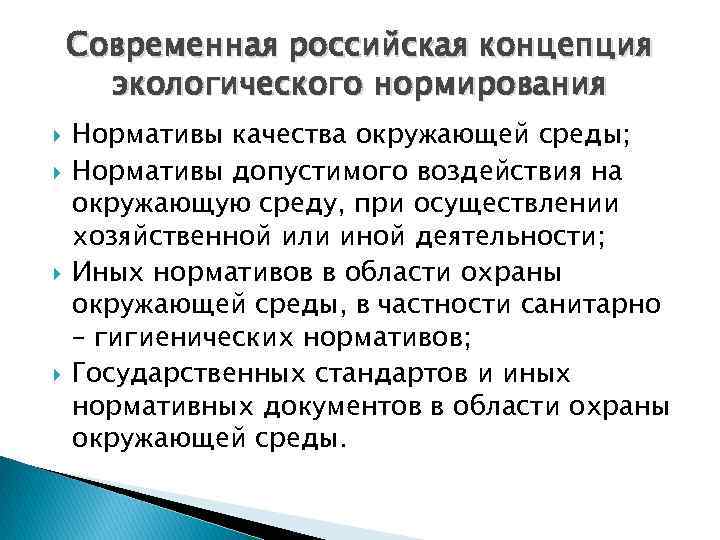 Современная российская концепция экологического нормирования

Нормативы качества окружающей среды;

Нормативы допустимого воздействия на окружающую среду, при осуществлении хозяйственной или иной деятельности;

Иных нормативов в области охраны окружающей среды, в частности санитарно – гигиенических нормативов;

Государственных стандартов и иных нормативных документов в области охраны окружающей среды.